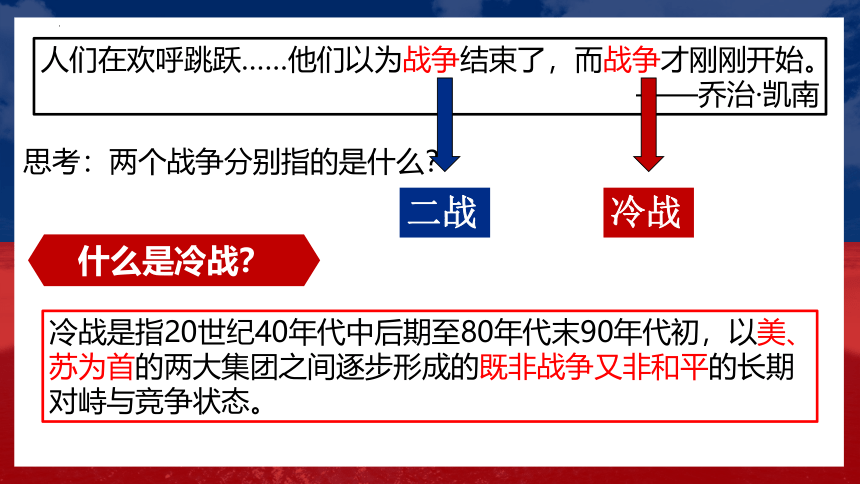 人们在欢呼跳跃……他们以为战争结束了，而战争才刚刚开始。
——乔治·凯南

思考：两个战争分别指的是什么？

二战

冷战

什么是冷战？

冷战是指20世纪40年代中后期至80年代末90年代初，以美、苏为首的两大集团之间逐步形成的既非战争又非和平的长期对峙与竞争状态。